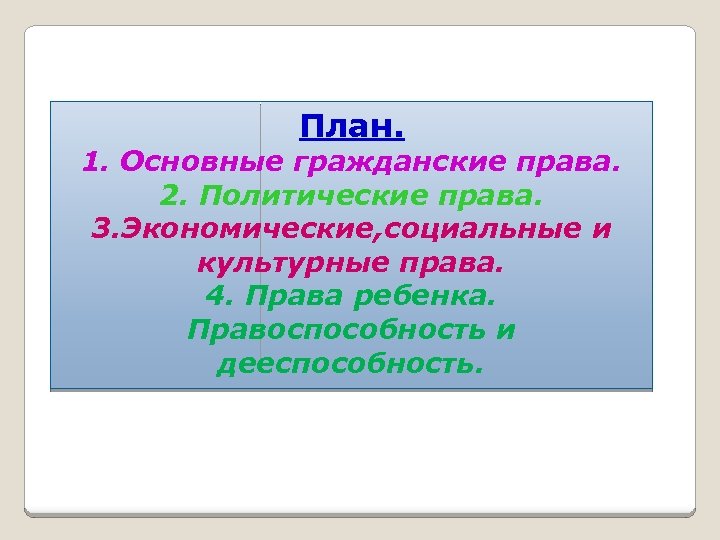 План.
1. Основные гражданские права.
2. Политические права.
3.Экономические,социальные и культурные права.
4. Права ребенка.
Правоспособность и дееспособность.